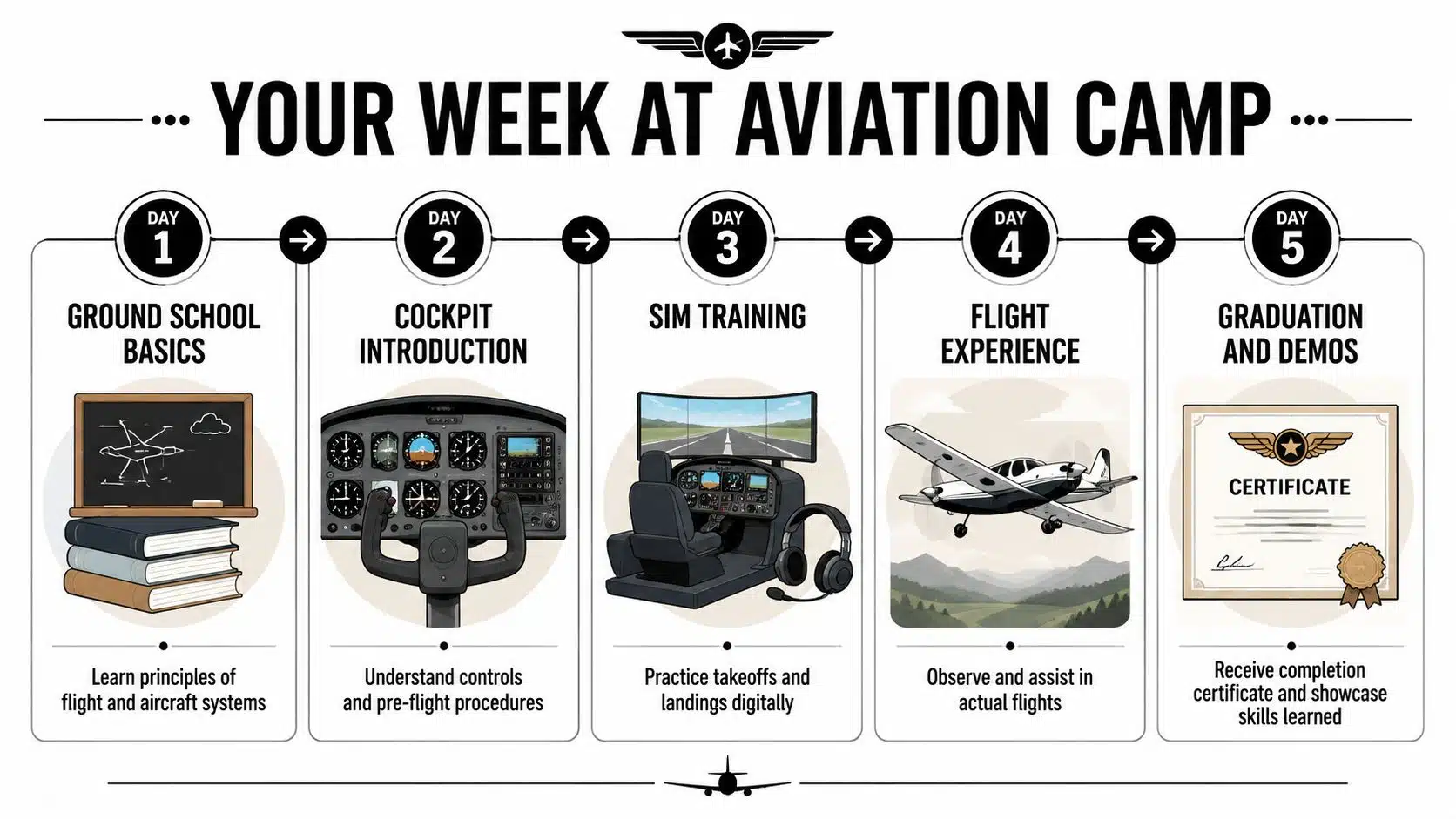 YOUR WEEK AT AVIATION CAMP

DAY 1
GROUND SCHOOL BASICS
Learn principles of flight and aircraft systems

DAY 2
COCKPIT INTRODUCTION
Understand controls and pre-flight procedures

DAY 3
SIM TRAINING
Practice takeoffs and landings digitally

DAY 4
FLIGHT EXPERIENCE
Observe and assist in actual flights

DAY 5
GRADUATION AND DEMOS
CERTIFICATE
Receive completion certificate and showcase skills learned